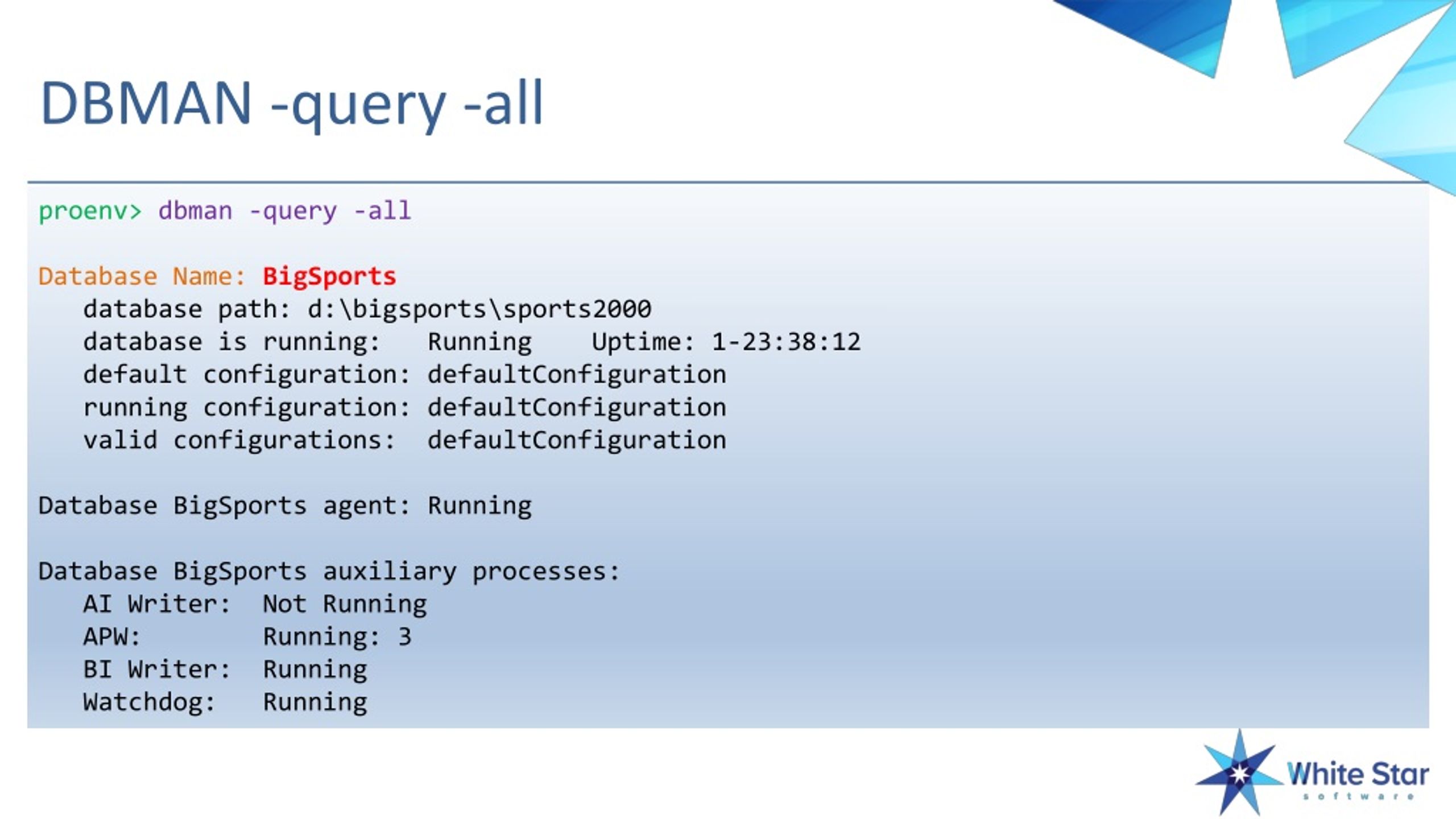 DBMAN -query -all

proenv> dbman -query -all

Database Name: BigSports
database path: d:\bigsports\sports2000
database is running: Running Uptime: 1-23:38:12
default configuration: defaultConfiguration
running configuration: defaultConfiguration
valid configurations: defaultConfiguration

Database BigSports agent: Running

Database BigSports auxiliary processes:
AI Writer: Not Running
APW: Running: 3
BI Writer: Running
Watchdog: Running

White Star
software